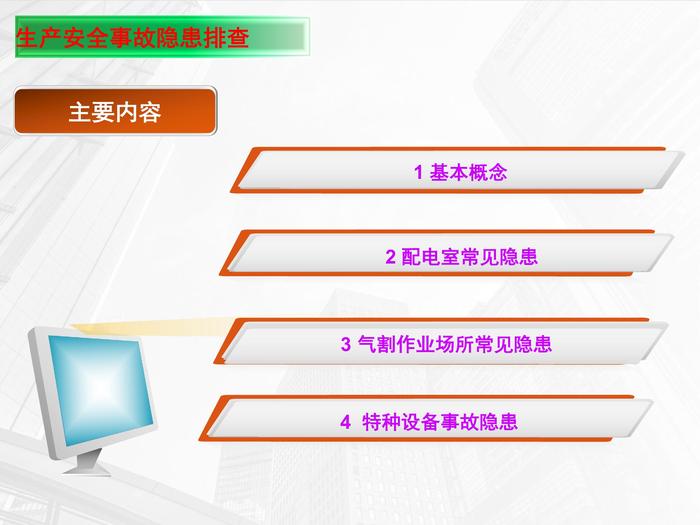 生产安全事故隐患排查

主要内容

1 基本概念

2 配电室常见隐患

3 气割作业场所常见隐患

4 特种设备事故隐患